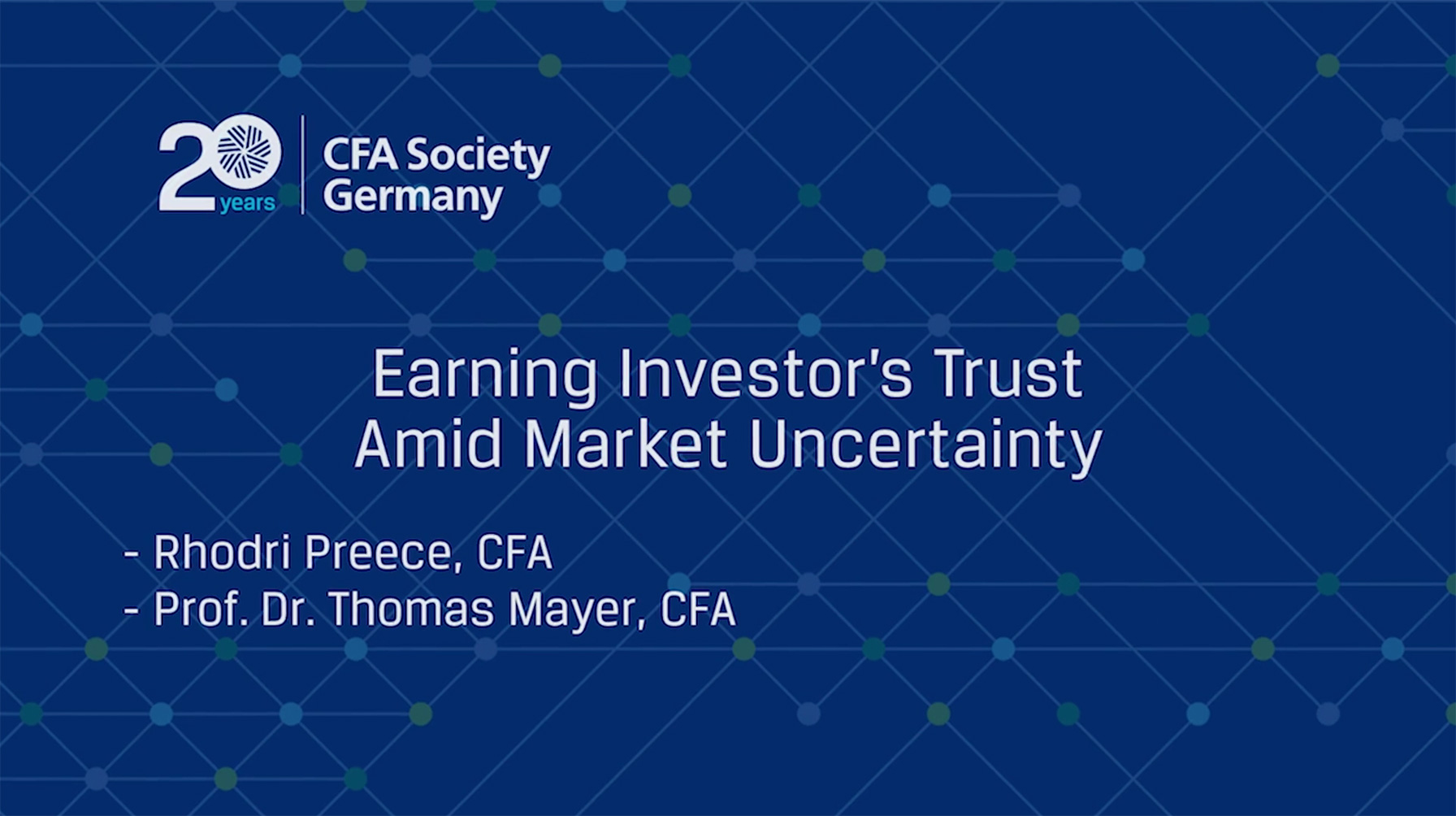 20 years
CFA Society Germany

Earning Investor's Trust Amid Market Uncertainty

- Rhodri Preece, CFA
- Prof. Dr. Thomas Mayer, CFA